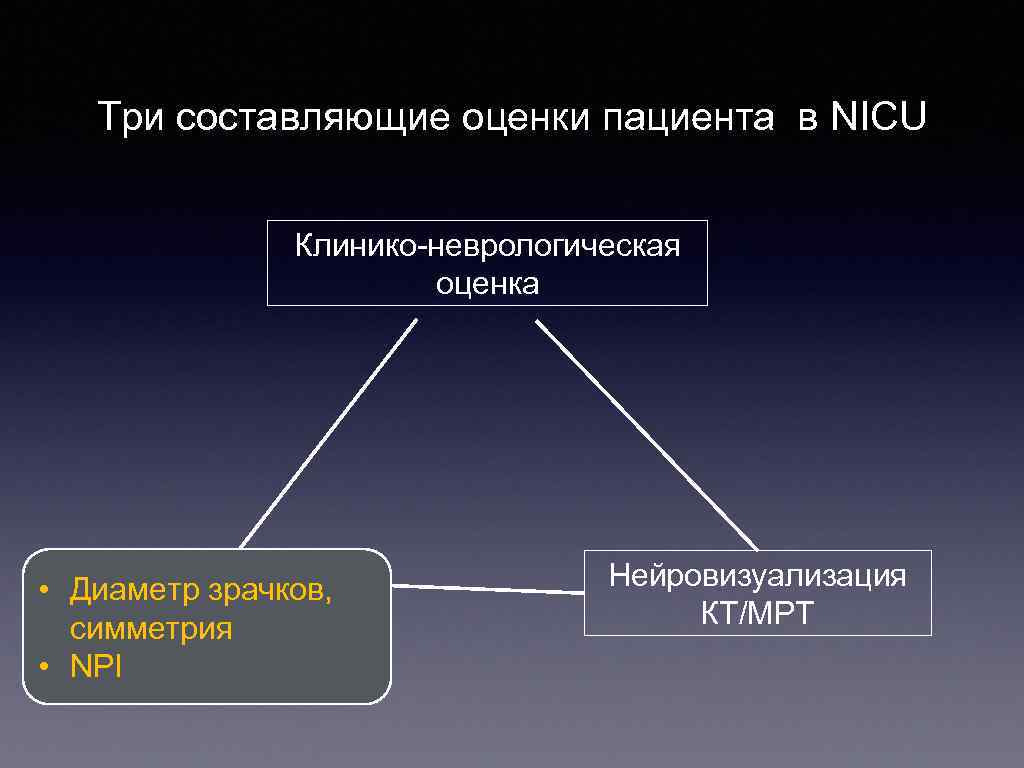 Три составляющие оценки пациента в NICU

Клинико-неврологическая оценка

• Диаметр зрачков, симметрия
• NPI

Нейровизуализация КТ/МРТ